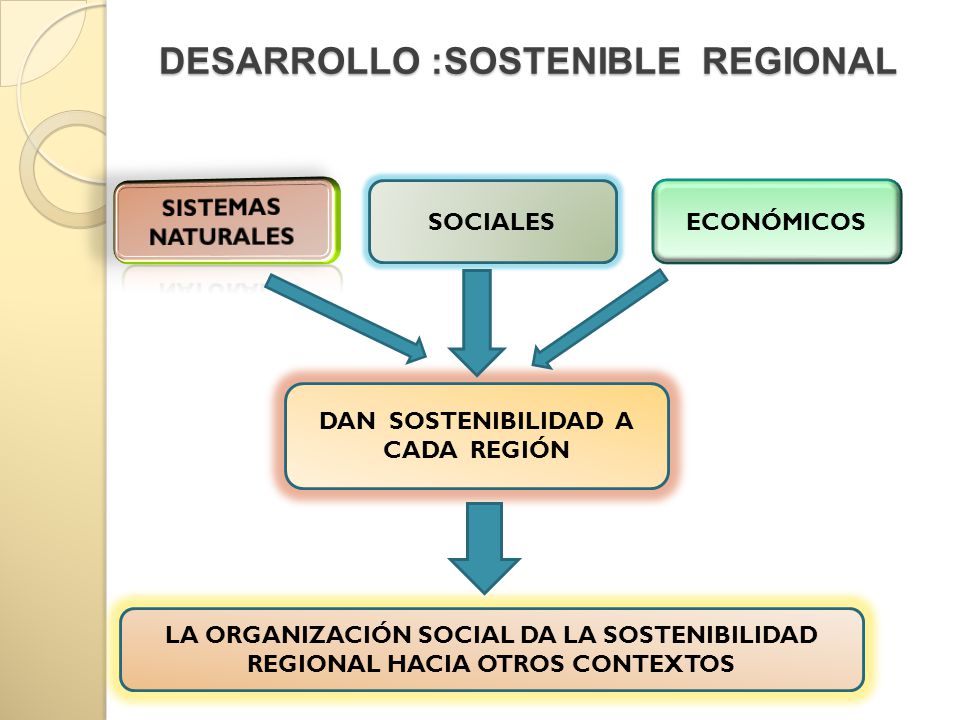 DESARROLLO :SOSTENIBLE REGIONAL

SISTEMAS NATURALES

SOCIALES

ECONÓMICOS

DAN SOSTENIBILIDAD A CADA REGIÓN

LA ORGANIZACIÓN SOCIAL DA LA SOSTENIBILIDAD REGIONAL HACIA OTROS CONTEXTOS